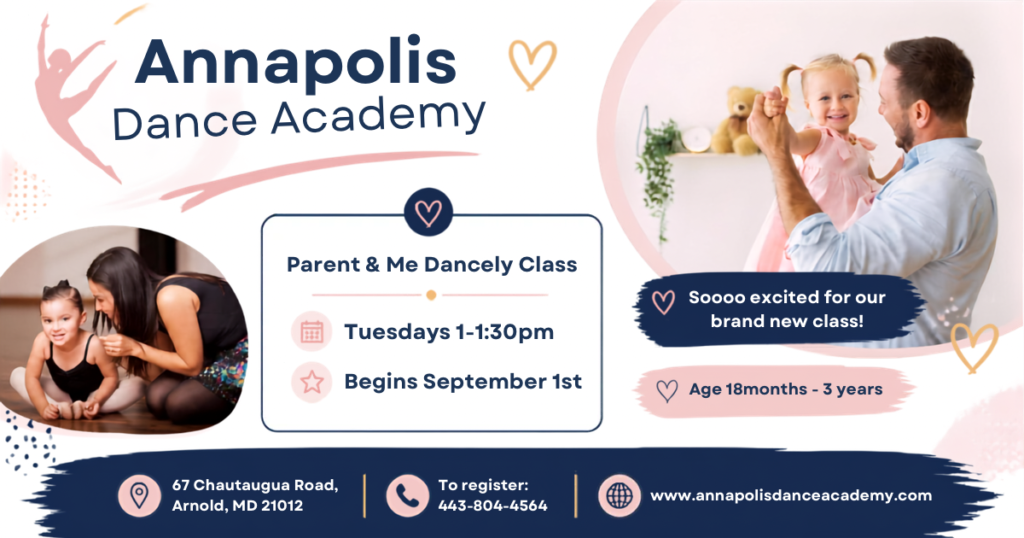 Annapolis
Dance Academy

Parent & Me Dancely Class

Tuesdays 1-1:30pm

Begins September 1st

Soooo excited for our brand new class!

Age 18months - 3 years

67 Chautaugua Road,
Arnold, MD 21012

To register:
443-804-4564

www.annapolisdanceacademy.com